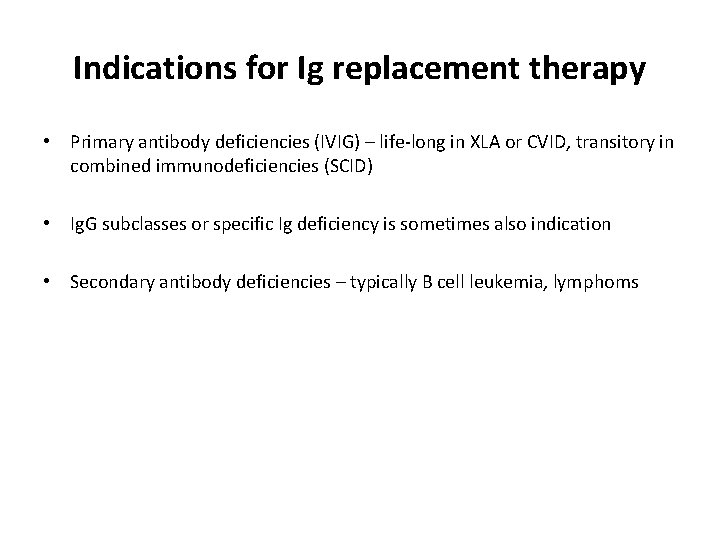 Indications for Ig replacement therapy

• Primary antibody deficiencies (IVIG) – life-long in XLA or CVID, transitory in combined immunodeficiencies (SCID)

• IgG subclasses or specific Ig deficiency is sometimes also indication

• Secondary antibody deficiencies – typically B cell leukemia, lymphoms